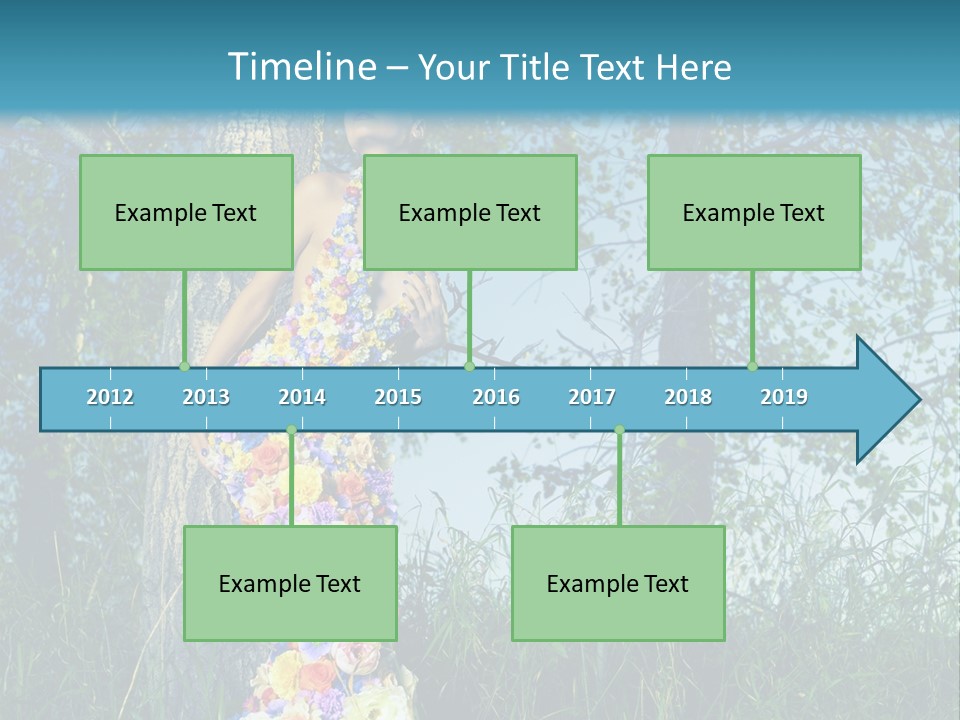 Timeline – Your Title Text Here

Example Text

Example Text

Example Text

2012 2013 2014 2015 2016 2017 2018 2019

Example Text

Example Text